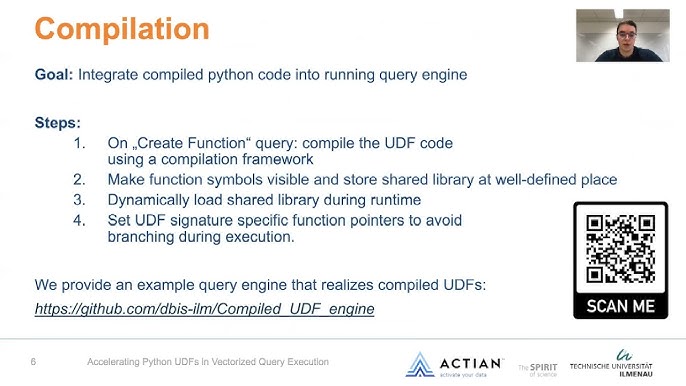 Compilation

Goal: Integrate compiled python code into running query engine

Steps:
1. On „Create Function“ query: compile the UDF code using a compilation framework
2. Make function symbols visible and store shared library at well-defined place
3. Dynamically load shared library during runtime
4. Set UDF signature specific function pointers to avoid branching during execution.

We provide an example query engine that realizes compiled UDFs:
https://github.com/dbis-ilm/Compiled_UDF_engine

SCAN ME

6 Accelerating Python UDFs in Vectorized Query Execution

ACTIAN activate your data

The SPIRIT of science

TECHNISCHE UNIVERSITÄT ILMENAU